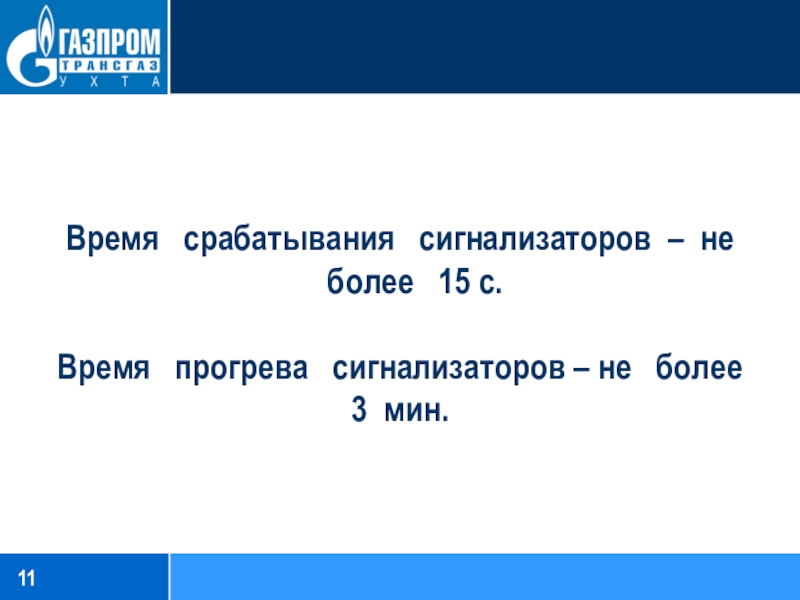 ГАЗПРОМ
ТРАНСГАЗ
УХТА

Время срабатывания сигнализаторов – не более 15 с.

Время прогрева сигнализаторов – не более 3 мин.

11